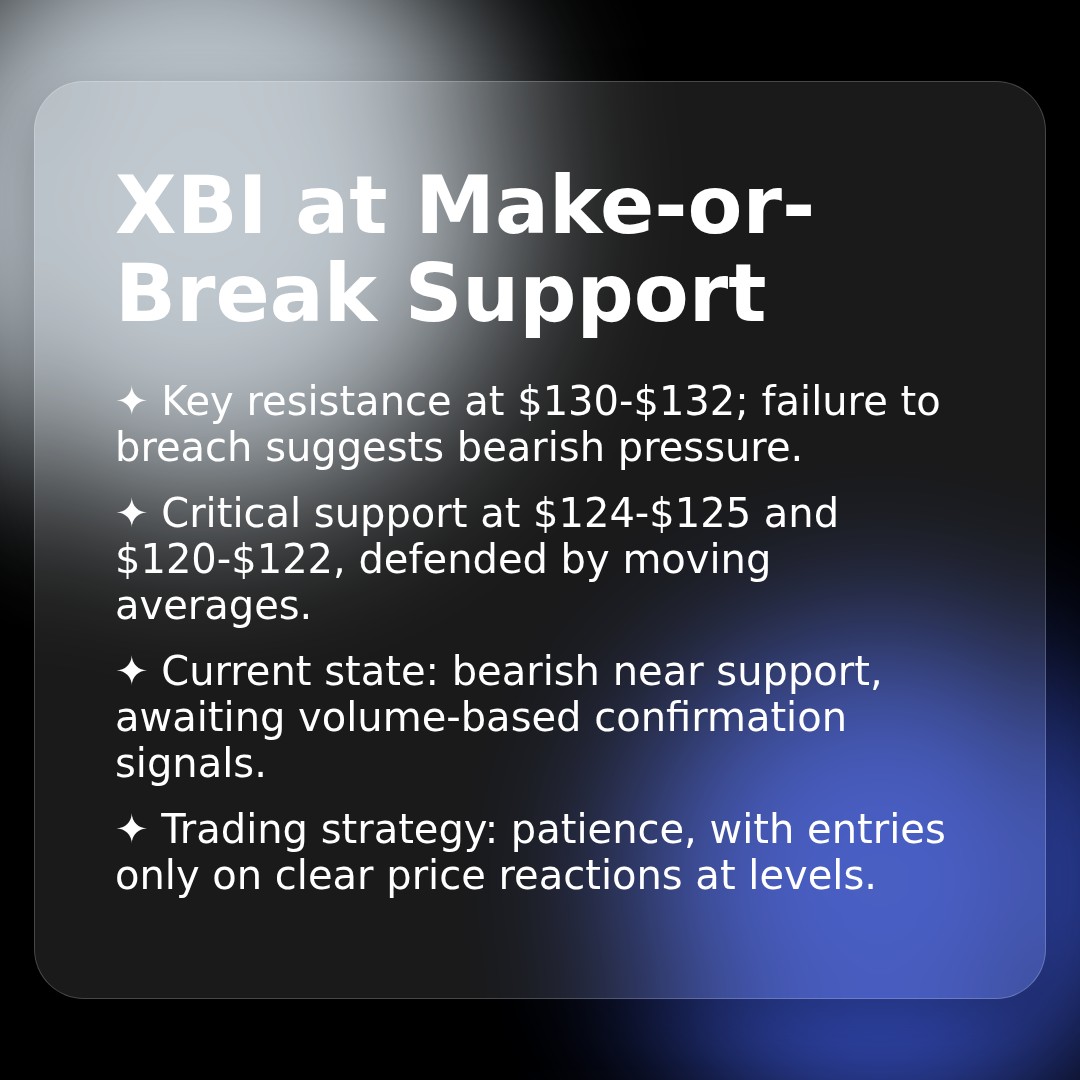 XBI at Make-or-Break Support

✦ Key resistance at \$130-\$132; failure to breach suggests bearish pressure.

✦ Critical support at \$124-\$125 and \$120-\$122, defended by moving averages.

✦ Current state: bearish near support, awaiting volume-based confirmation signals.

✦ Trading strategy: patience, with entries only on clear price reactions at levels.